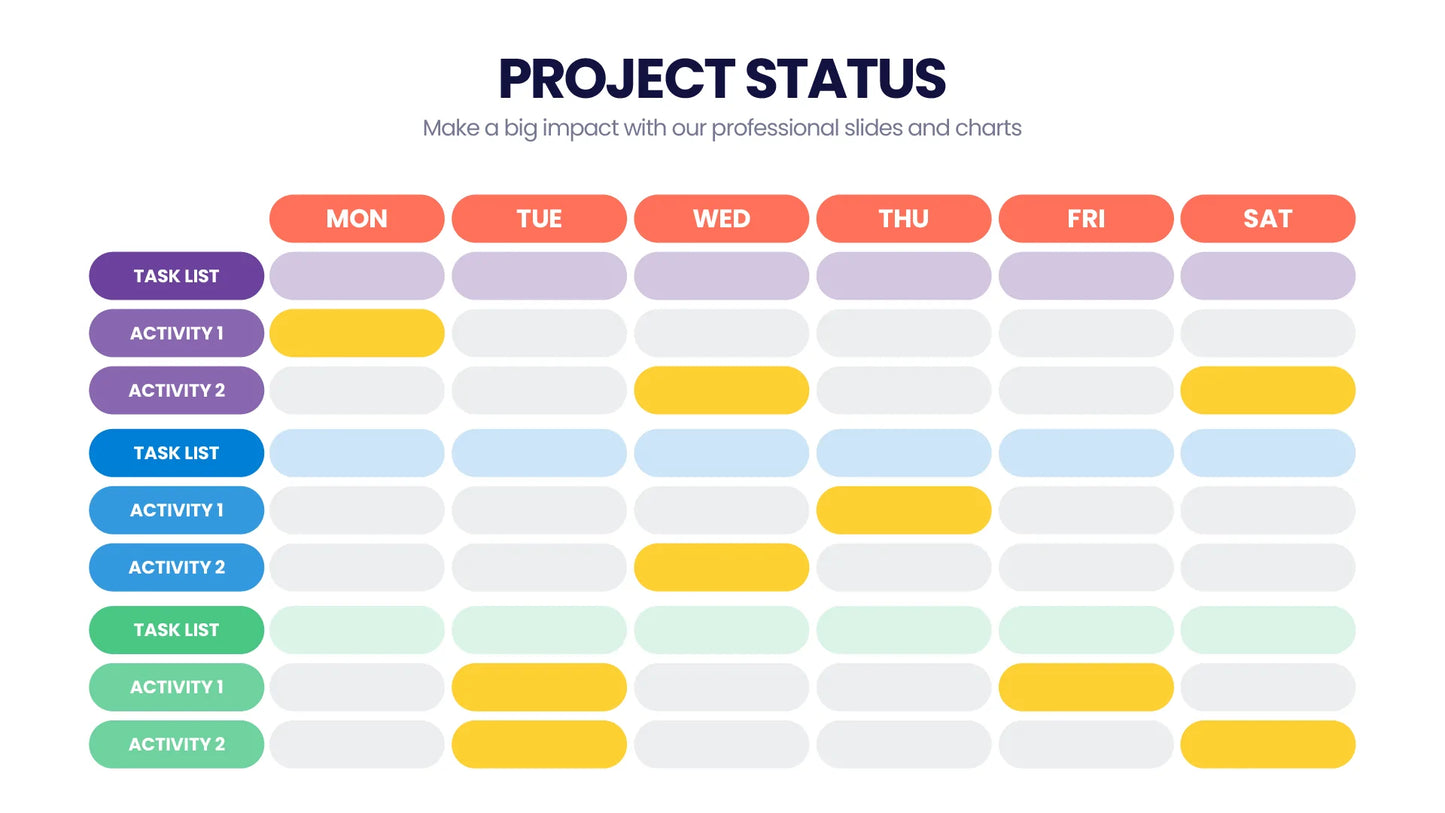 PROJECT STATUS

Make a big impact with our professional slides and charts

| | MON | TUE | WED | THU | FRI | SAT |
|---|---|---|---|---|---|---|
| TASK LIST | | | | | | |
| ACTIVITY 1 | | | | | | |
| ACTIVITY 2 | | | | | | |
| TASK LIST | | | | | | |
| ACTIVITY 1 | | | | | | |
| ACTIVITY 2 | | | | | | |
| TASK LIST | | | | | | |
| ACTIVITY 1 | | | | | | |
| ACTIVITY 2 | | | | | | |